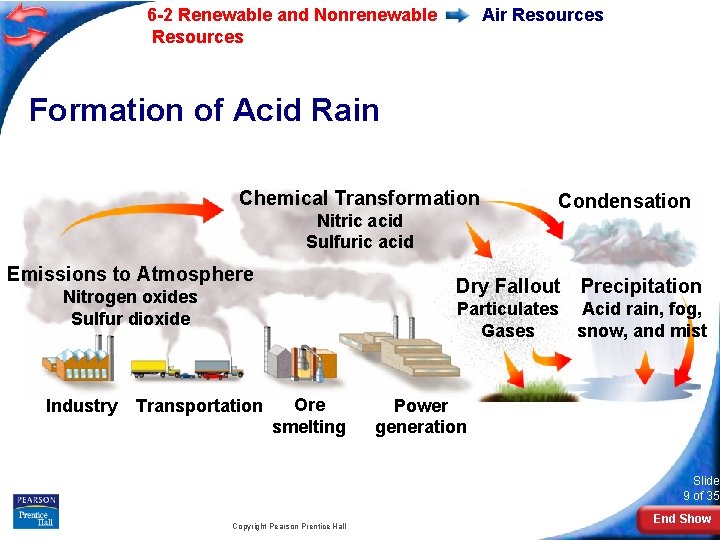 6-2 Renewable and Nonrenewable Resources

Air Resources

Formation of Acid Rain

Chemical Transformation
Nitric acid
Sulfuric acid

Condensation

Emissions to Atmosphere
Nitrogen oxides
Sulfur dioxide

Dry Fallout
Particulates
Gases

Precipitation
Acid rain, fog, snow, and mist

Industry

Transportation

Ore smelting

Power generation

PEARSON
Prentice Hall

Copyright Pearson Prentice Hall

Slide 9 of 35

End Show